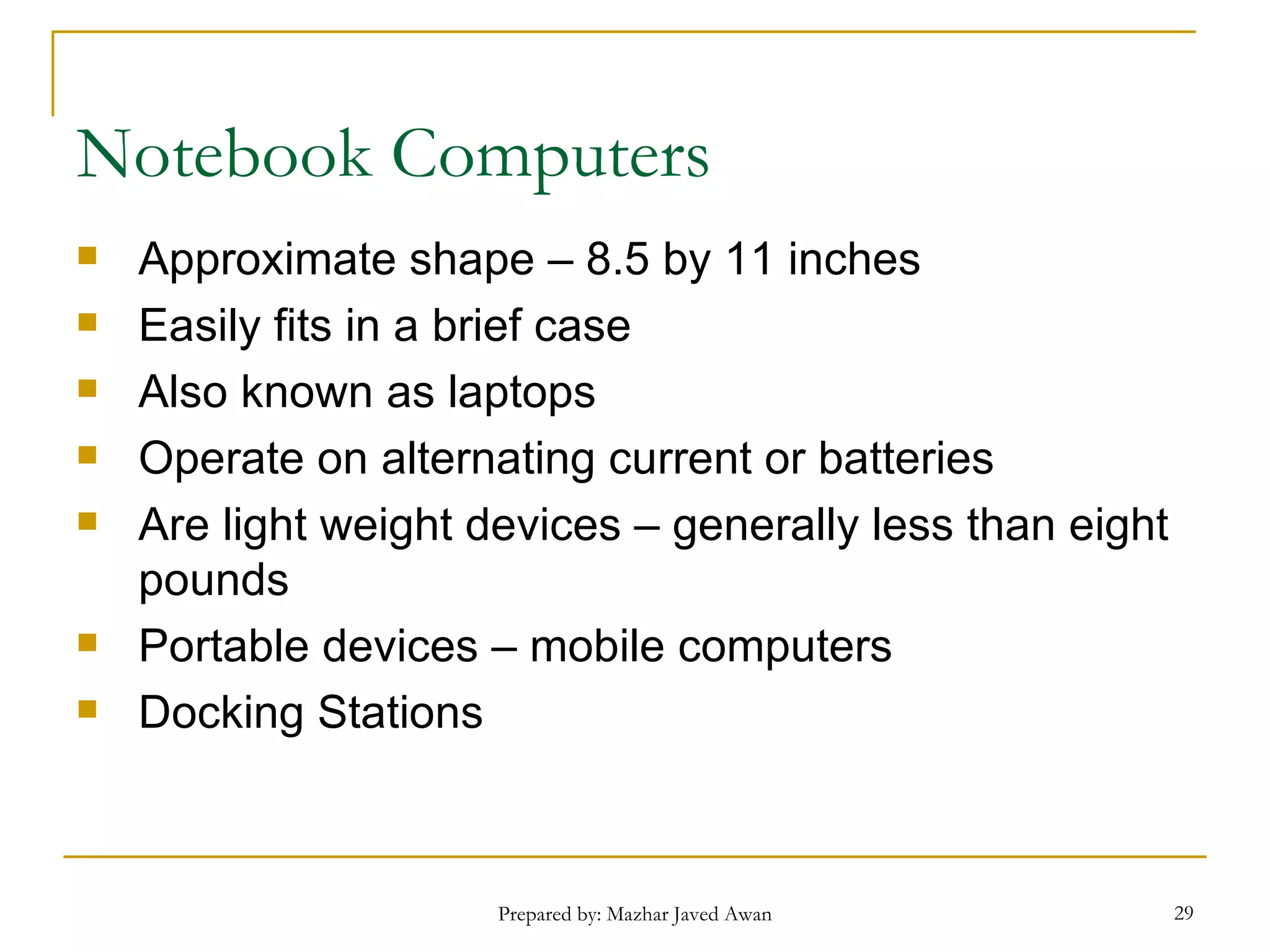 Notebook Computers

- Approximate shape – 8.5 by 11 inches
- Easily fits in a brief case
- Also known as laptops
- Operate on alternating current or batteries
- Are light weight devices – generally less than eight pounds
- Portable devices – mobile computers
- Docking Stations

Prepared by: Mazhar Javed Awan

29